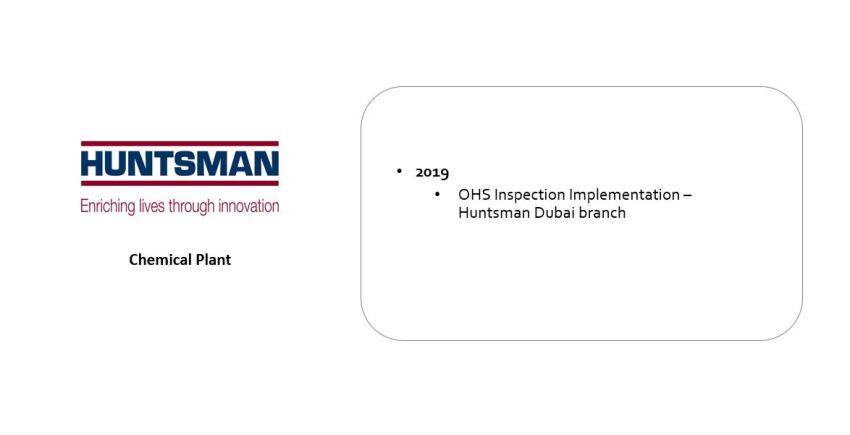 HUNTSMAN
Enriching lives through innovation

Chemical Plant

• 2019
  • OHS Inspection Implementation – Huntsman Dubai branch